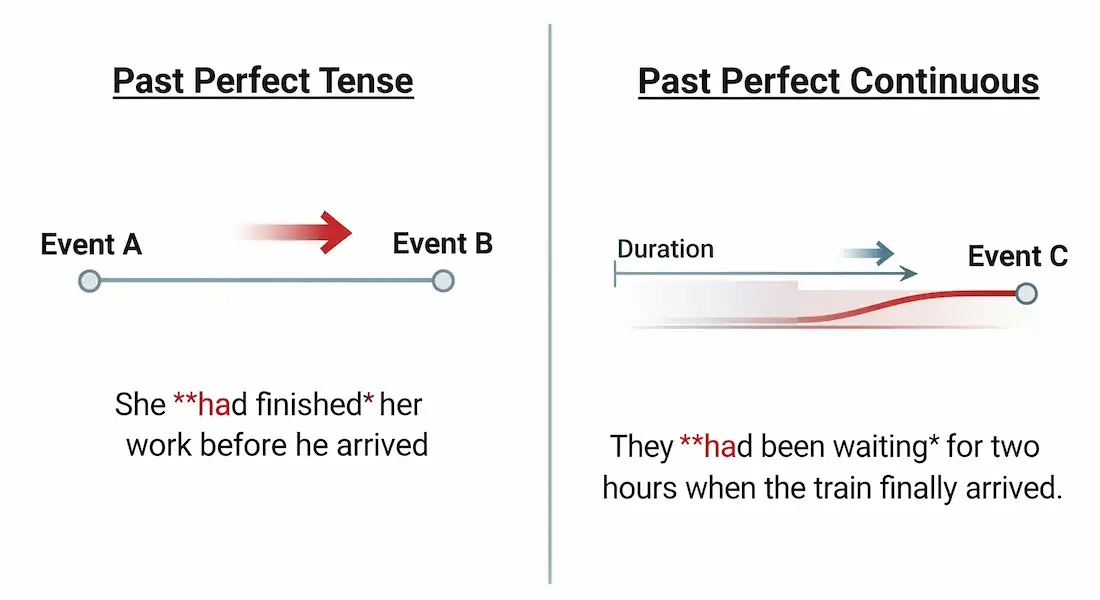 Past Perfect Tense

Event A

Event B

She **had finished* her work before he arrived

Past Perfect Continuous

Duration

Event C

They **had been waiting* for two hours when the train finally arrived.